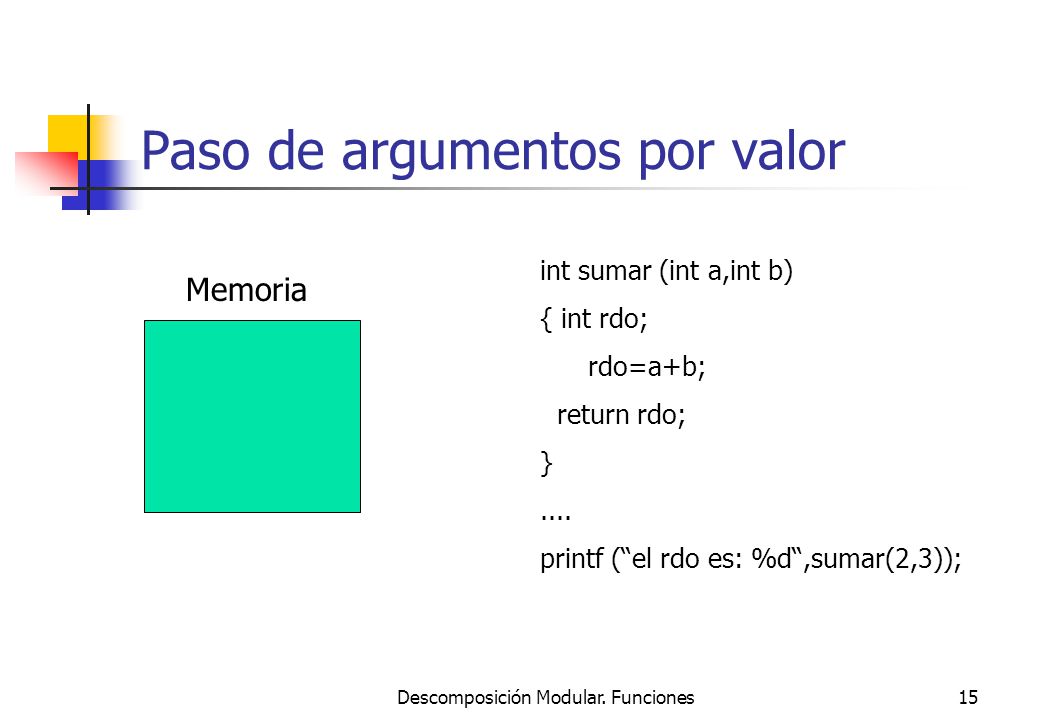 Paso de argumentos por valor

Memoria

int sumar (int a,int b)
{ int rdo;
rdo=a+b;
return rdo;
}
....
printf (“el rdo es: %d“,sumar(2,3));

Descomposición Modular. Funciones

15